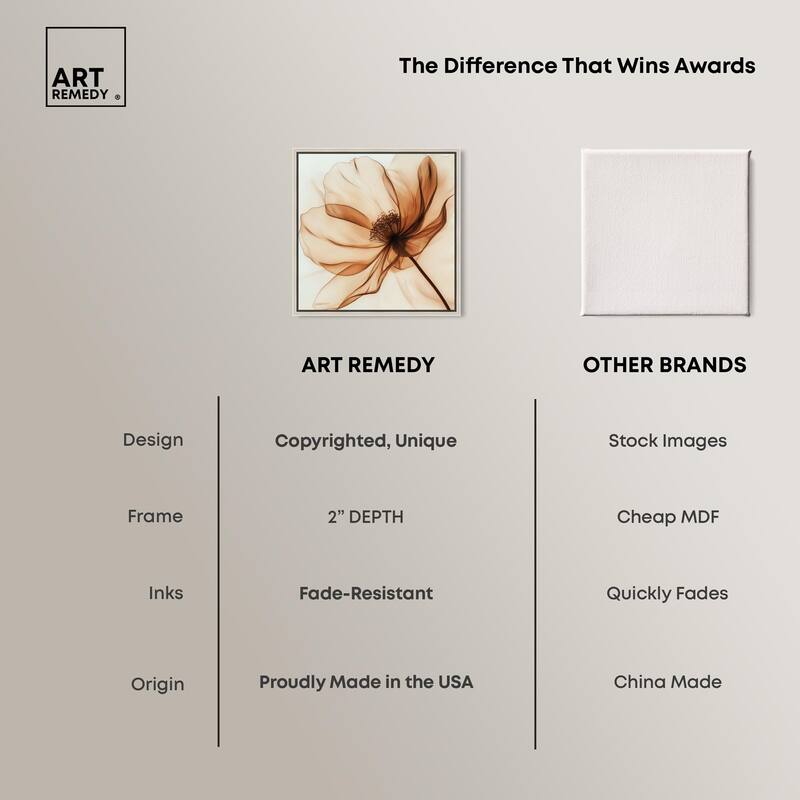 ART REMEDY ®

The Difference That Wins Awards

| | ART REMEDY | OTHER BRANDS |
|---|---|---|
| Design | Copyrighted, Unique | Stock Images |
| Frame | 2" DEPTH | Cheap MDF |
| Inks | Fade-Resistant | Quickly Fades |
| Origin | Proudly Made in the USA | China Made |